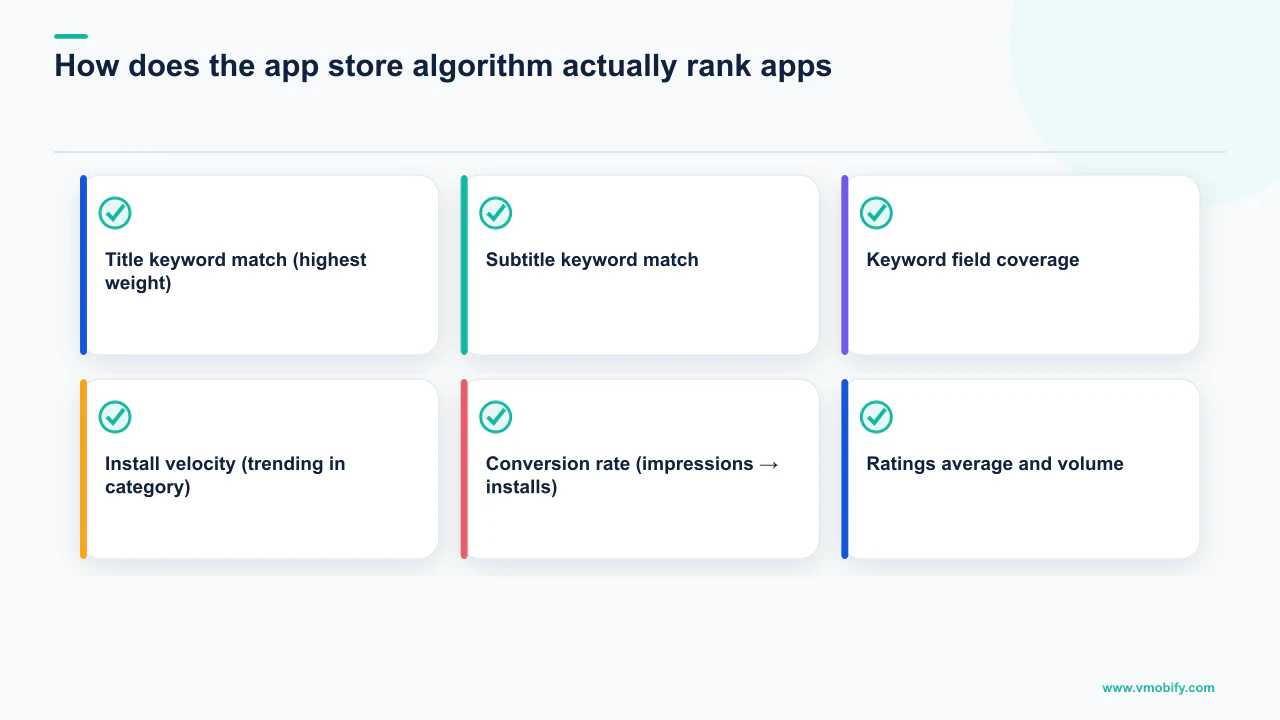 How does the app store algorithm actually rank apps

Title keyword match (highest weight)

Subtitle keyword match

Keyword field coverage

Install velocity (trending in category)

Conversion rate (impressions → installs)

Ratings average and volume

www.vmobify.com